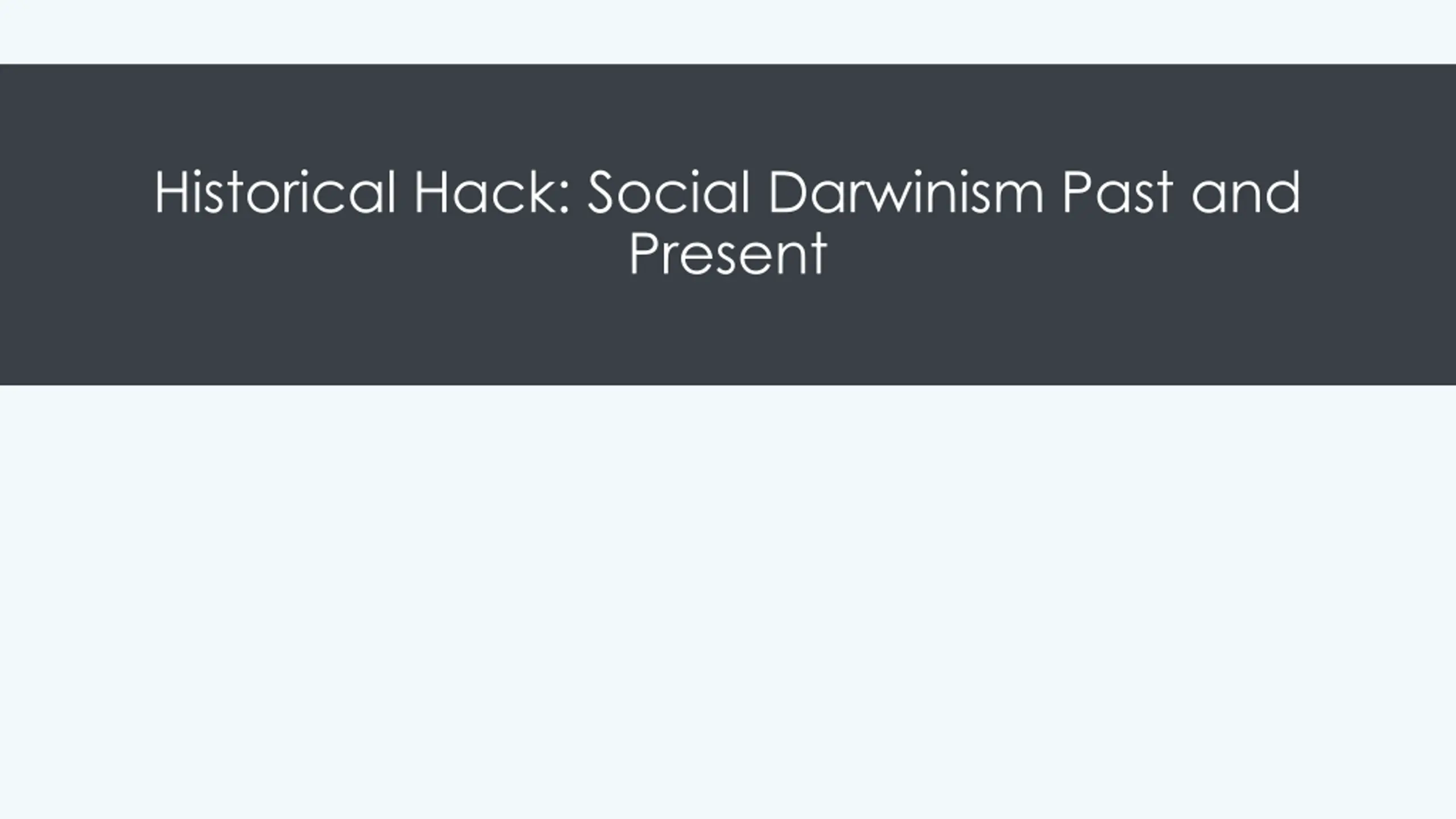 Historical Hack: Social Darwinism Past and Present